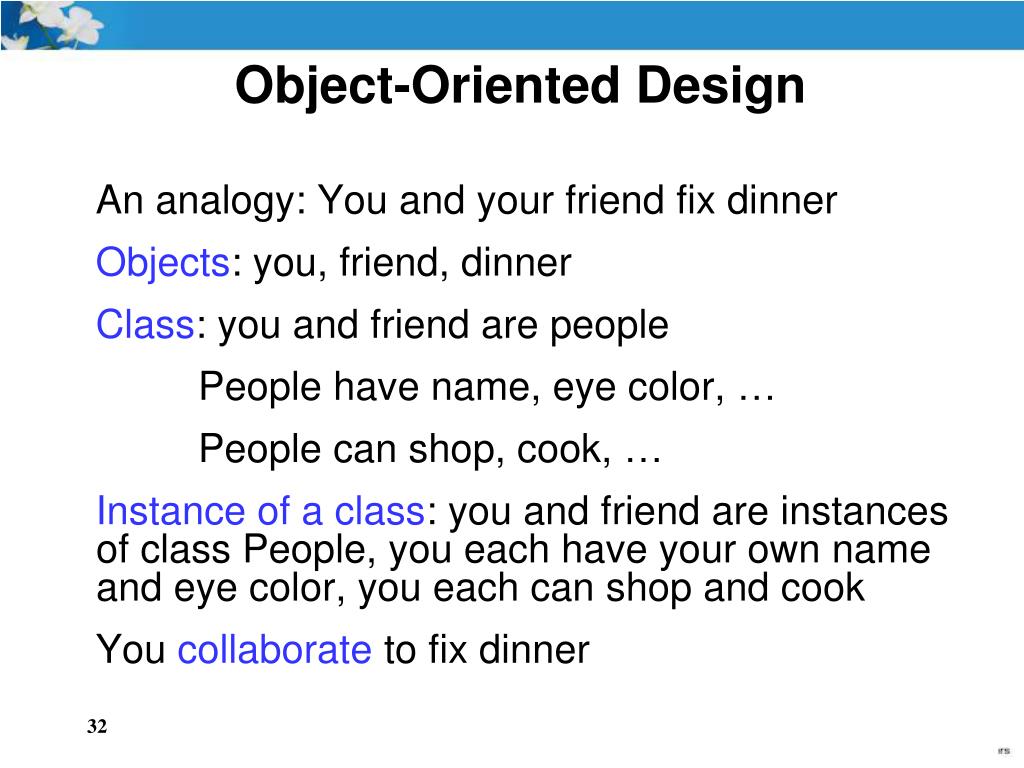 Object-Oriented Design

An analogy: You and your friend fix dinner

Objects: you, friend, dinner

Class: you and friend are people

People have name, eye color, …

People can shop, cook, …

Instance of a class: you and friend are instances of class People, you each have your own name and eye color, you each can shop and cook

You collaborate to fix dinner

32